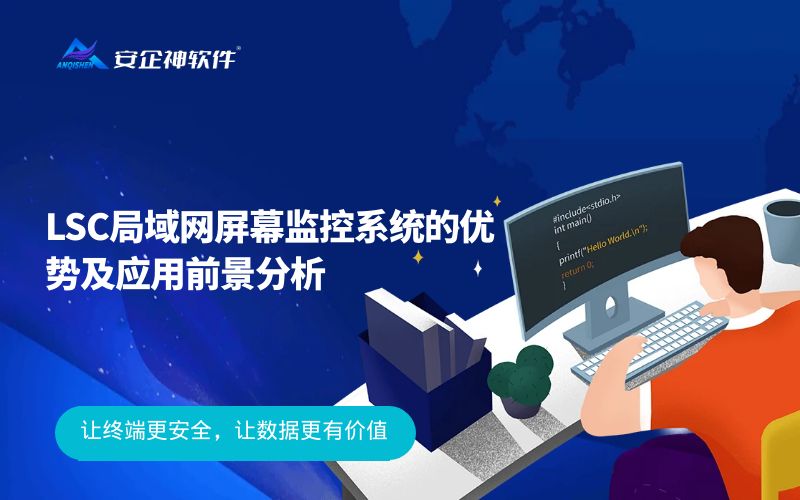 ANQISHEN 安企神软件®

LSC局域网屏幕监控系统的优势及应用前景分析

#include<stdio.h>
int main()
{
printf("Hello World.\n");
return 0;
}

让终端更安全，让数据更有价值